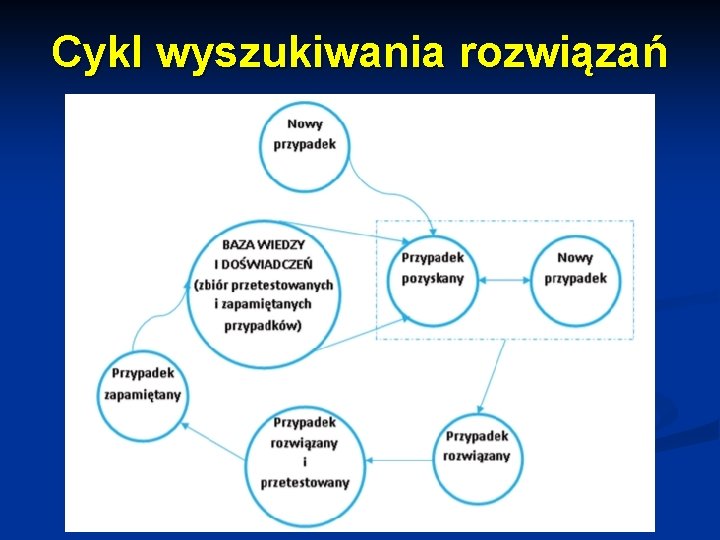 Cykl wyszukiwania rozwiązań

Nowy przypadek

BAZA WIEDZY I DOŚWIADCZEŃ (zbiór przetestowanych i zapamiętanych przypadków)

Przypadek pozyskany

Nowy przypadek

Przypadek zapamiętany

Przypadek rozwiązany i przetestowany

Przypadek rozwiązany